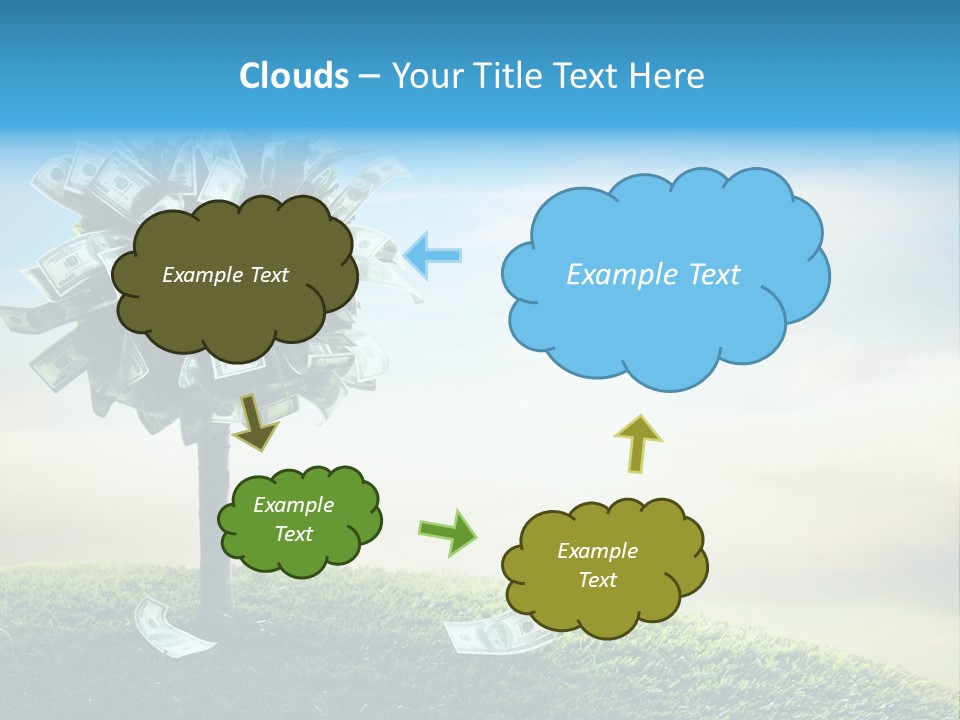 Clouds – Your Title Text Here

Example Text

Example Text

Example Text

Example Text